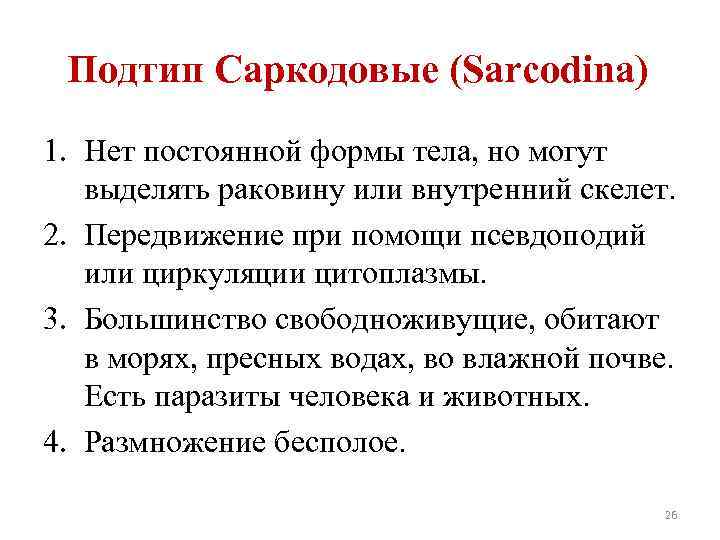 Подтип Саркодовые (Sarcodina)

1. Нет постоянной формы тела, но могут выделять раковину или внутренний скелет.
2. Передвижение при помощи псевдоподий или циркуляции цитоплазмы.
3. Большинство свободноживущие, обитают в морях, пресных водах, во влажной почве. Есть паразиты человека и животных.
4. Размножение бесполое.

26